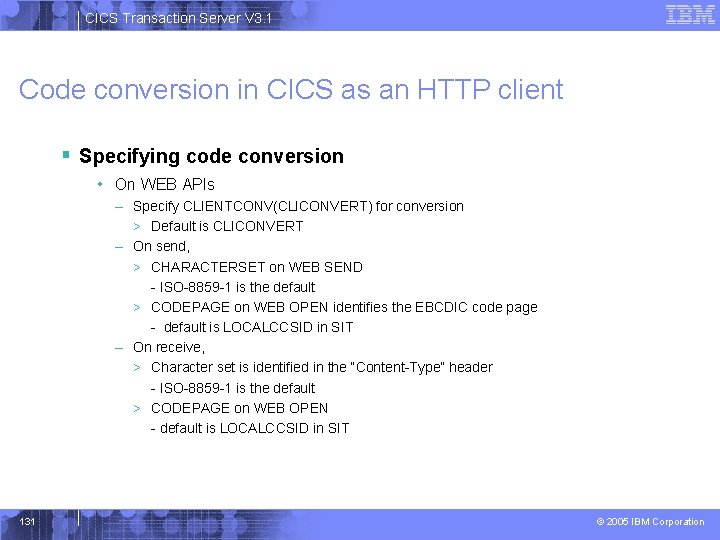 CICS Transaction Server V3.1

IBM

Code conversion in CICS as an HTTP client

▪ Specifying code conversion

• On WEB APIs

– Specify CLIENTCONV(CLICONVERT) for conversion

> Default is CLICONVERT

– On send,

> CHARACTERSET on WEB SEND

- ISO-8859-1 is the default

> CODEPAGE on WEB OPEN identifies the EBCDIC code page

- default is LOCALCCSID in SIT

– On receive,

> Character set is identified in the "Content-Type" header

- ISO-8859-1 is the default

> CODEPAGE on WEB OPEN

- default is LOCALCCSID in SIT

131

© 2005 IBM Corporation